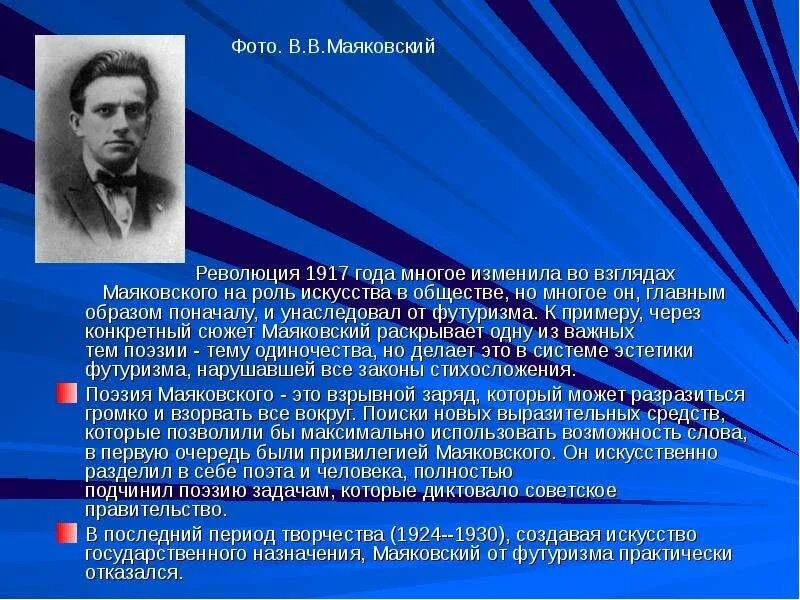 Фото. В.В.Маяковский

Революция 1917 года многое изменила во взглядах Маяковского на роль искусства в обществе, но многое он, главным образом поначалу, и унаследовал от футуризма. К примеру, через конкретный сюжет Маяковский раскрывает одну из важных тем поэзии - тему одиночества, но делает это в системе эстетики футуризма, нарушавшей все законы стихосложения.

Поэзия Маяковского - это взрывной заряд, который может разразиться громко и взорвать все вокруг. Поиски новых выразительных средств, которые позволили бы максимально использовать возможность слова, в первую очередь были привилегией Маяковского. Он искусственно разделил в себе поэта и человека, полностью подчинил поэзию задачам, которые диктовало советское правительство.

В последний период творчества (1924--1930), создавая искусство государственного назначения, Маяковский от футуризма практически отказался.